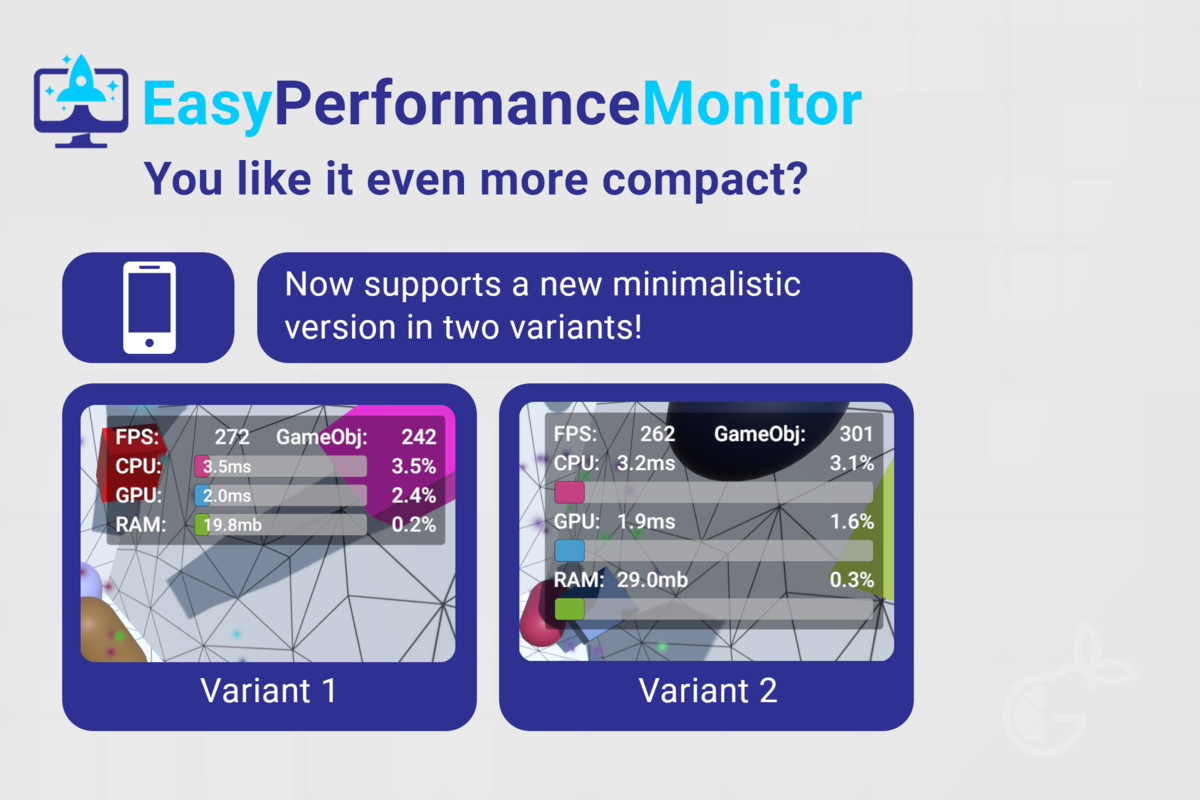 EasyPerformanceMonitor

You like it even more compact?

Now supports a new minimalistic version in two variants!

FPS: 272 GameObj: 242
CPU: 3.5ms 3.5%
GPU: 2.0ms 2.4%
RAM: 19.8mb 0.2%

Variant 1

FPS: 262 GameObj: 301
CPU: 3.2ms 3.1%
GPU: 1.9ms 1.6%
RAM: 29.0mb 0.3%

Variant 2